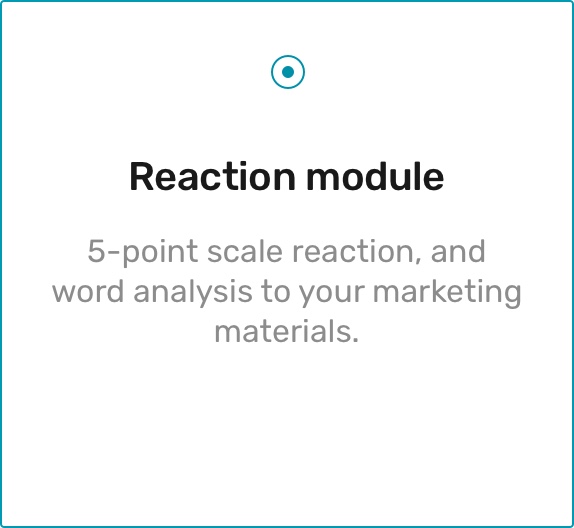 Reaction module

5-point scale reaction, and word analysis to your marketing materials.